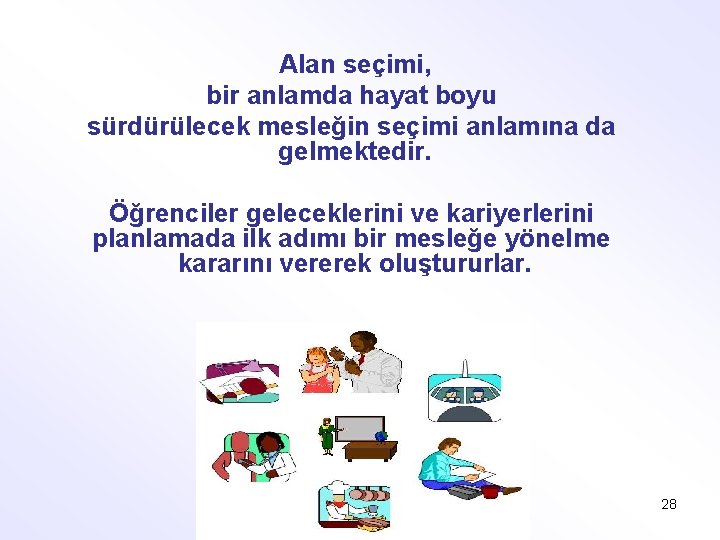 Alan seçimi,
bir anlamda hayat boyu
sürdürülecek mesleğin seçimi anlamına da gelmektedir.

Öğrenciler geleceklerini ve kariyerlerini planlamada ilk adımı bir mesleğe yönelme kararını vererek oluştururlar.

28